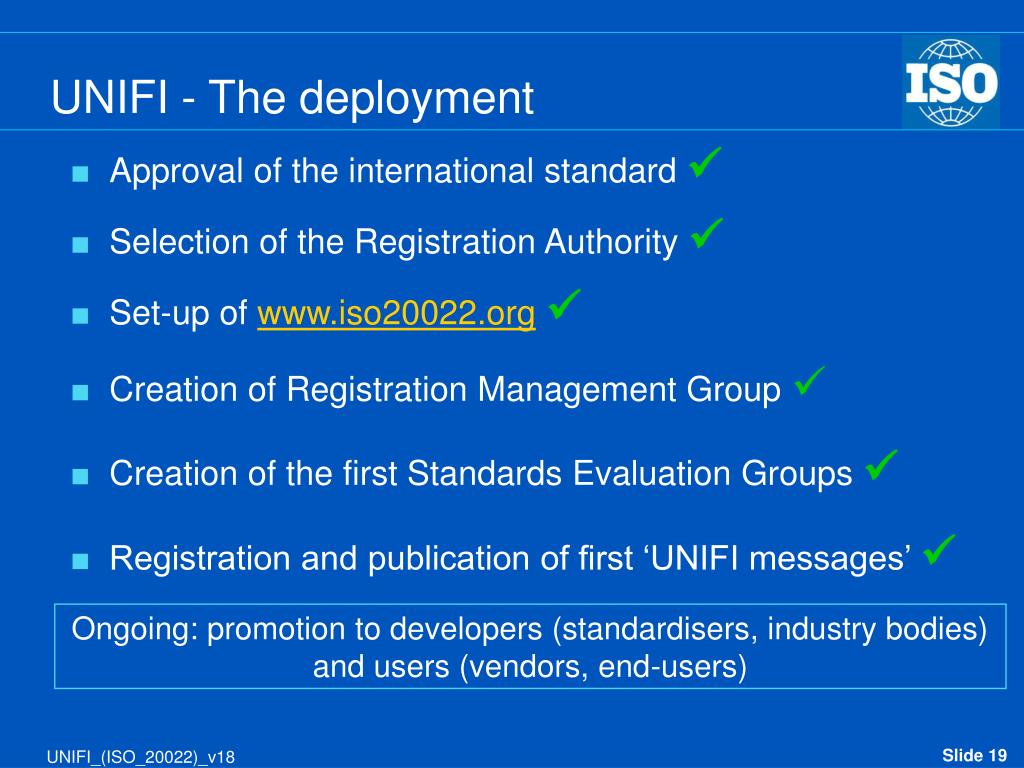 UNIFI - The deployment

ISO

■ Approval of the international standard ✓

■ Selection of the Registration Authority ✓

■ Set-up of www.iso20022.org ✓

■ Creation of Registration Management Group ✓

■ Creation of the first Standards Evaluation Groups ✓

■ Registration and publication of first ‘UNIFI messages’ ✓

Ongoing: promotion to developers (standardisers, industry bodies) and users (vendors, end-users)

UNIFI_(ISO_20022)_v18

Slide 19